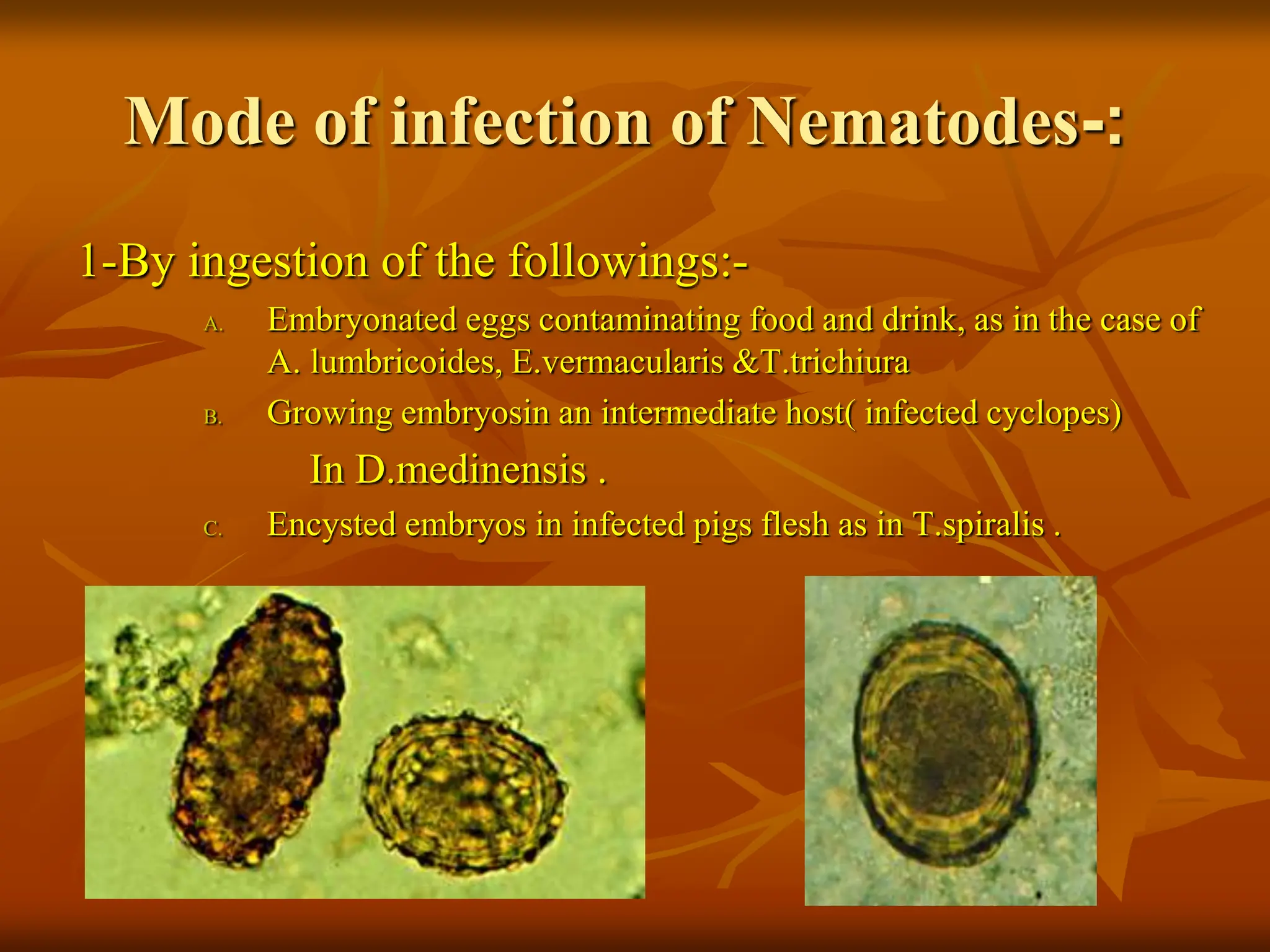 Mode of infection of Nematodes-:

1-By ingestion of the followings:-

A. Embryonated eggs contaminating food and drink, as in the case of A. lumbricoides, E.vermacularis &T.trichiura

B. Growing embryosin an intermediate host( infected cyclopes)

In D.medinensis .

C. Encysted embryos in infected pigs flesh as in T.spiralis .